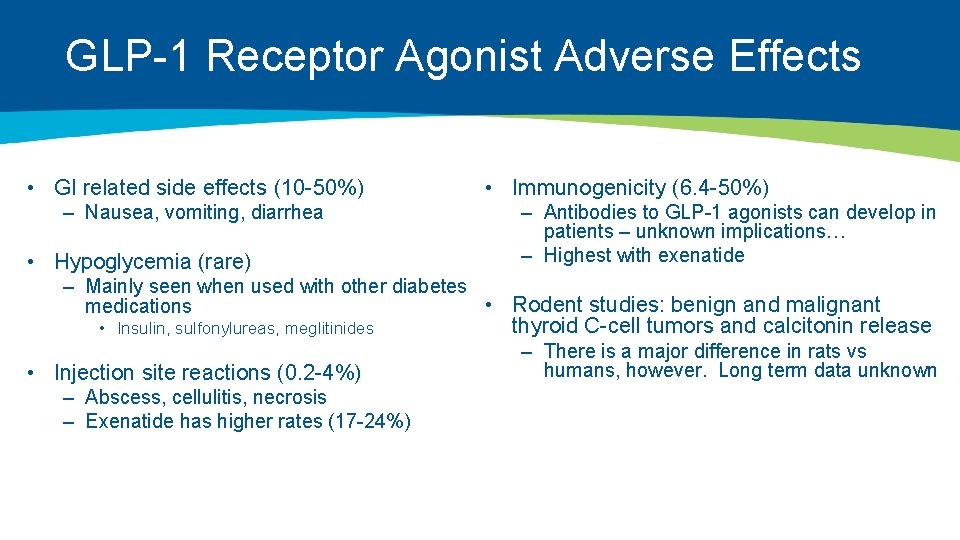 GLP-1 Receptor Agonist Adverse Effects

• GI related side effects (10-50%)
– Nausea, vomiting, diarrhea

• Hypoglycemia (rare)
– Mainly seen when used with other diabetes medications
• Insulin, sulfonylureas, meglitinides

• Injection site reactions (0.2-4%)
– Abscess, cellulitis, necrosis
– Exenatide has higher rates (17-24%)

• Immunogenicity (6.4-50%)
– Antibodies to GLP-1 agonists can develop in patients – unknown implications…
– Highest with exenatide

• Rodent studies: benign and malignant thyroid C-cell tumors and calcitonin release
– There is a major difference in rats vs humans, however. Long term data unknown